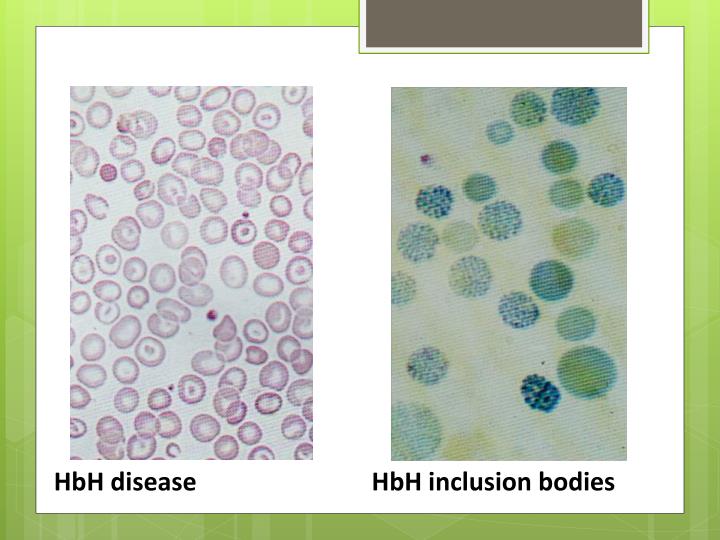 HbH disease

HbH inclusion bodies